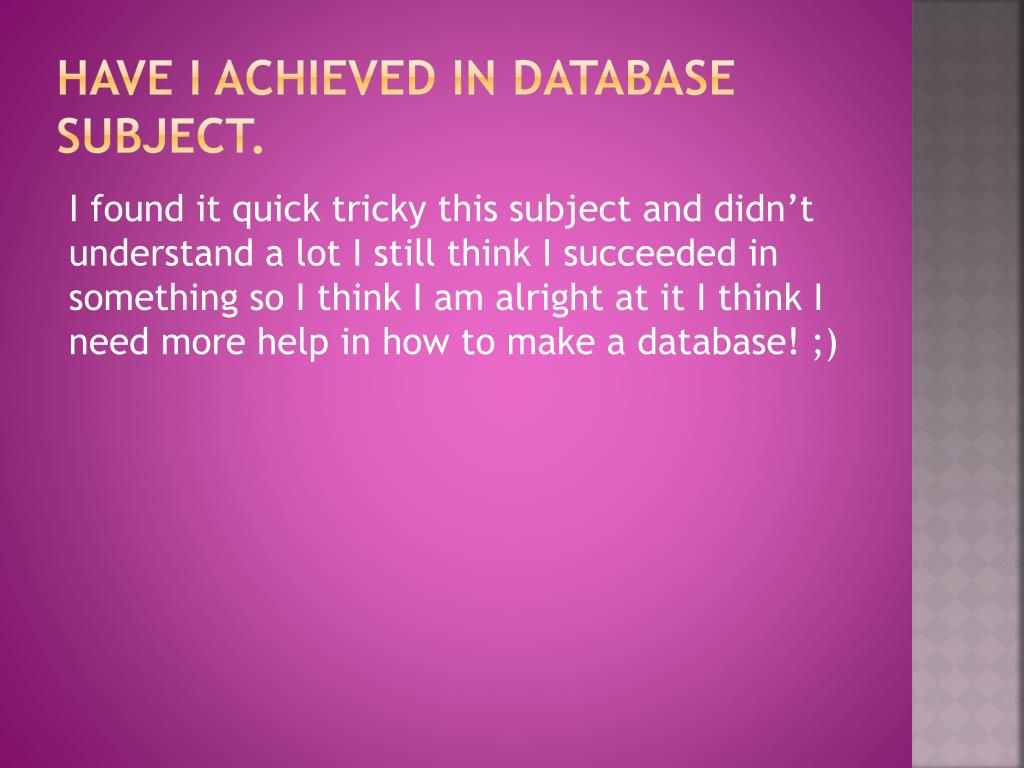 HAVE I ACHIEVED IN DATABASE SUBJECT.

I found it quick tricky this subject and didn’t understand a lot I still think I succeeded in something so I think I am alright at it I think I need more help in how to make a database! ;)